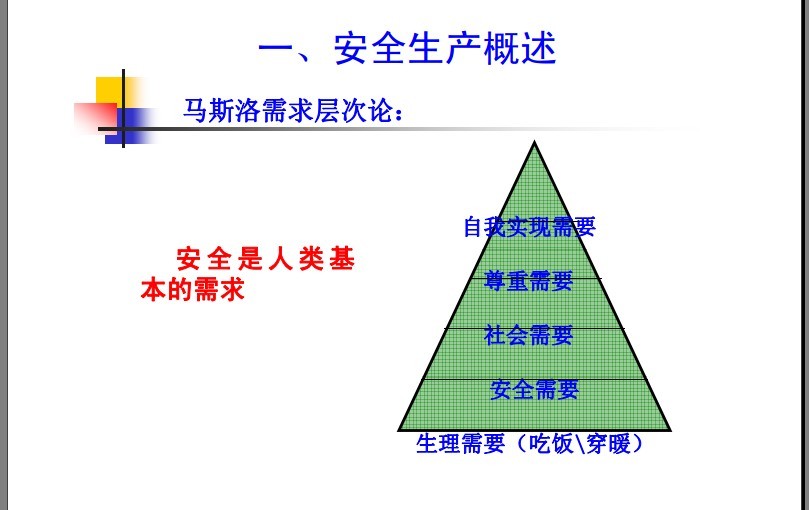 一、安全生产概述

马斯洛需求层次论：

安全是人类基本的需求

自我实现需要

尊重需要

社会需要

安全需要

生理需要（吃饭\穿暖）